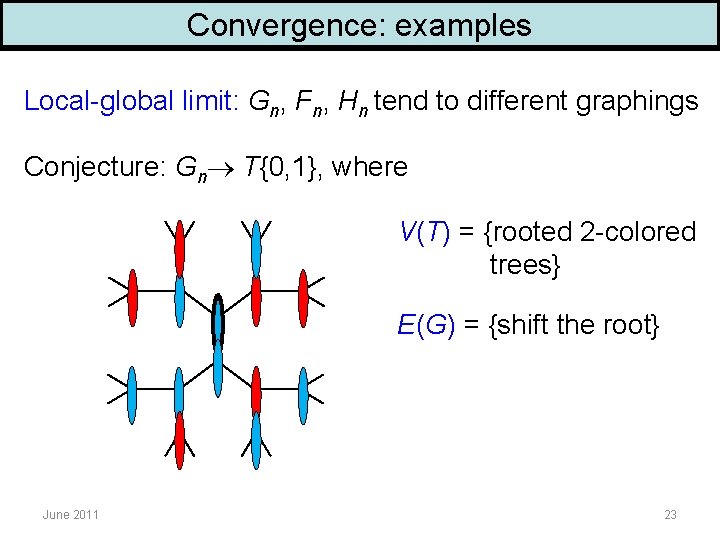 Convergence: examples

Local-global limit: $G_n$, $F_n$, $H_n$ tend to different graphings

Conjecture: $G_n \to T\{0,1\}$, where

$V(T)$ = {rooted 2-colored trees}

$E(G)$ = {shift the root}

June 2011

23